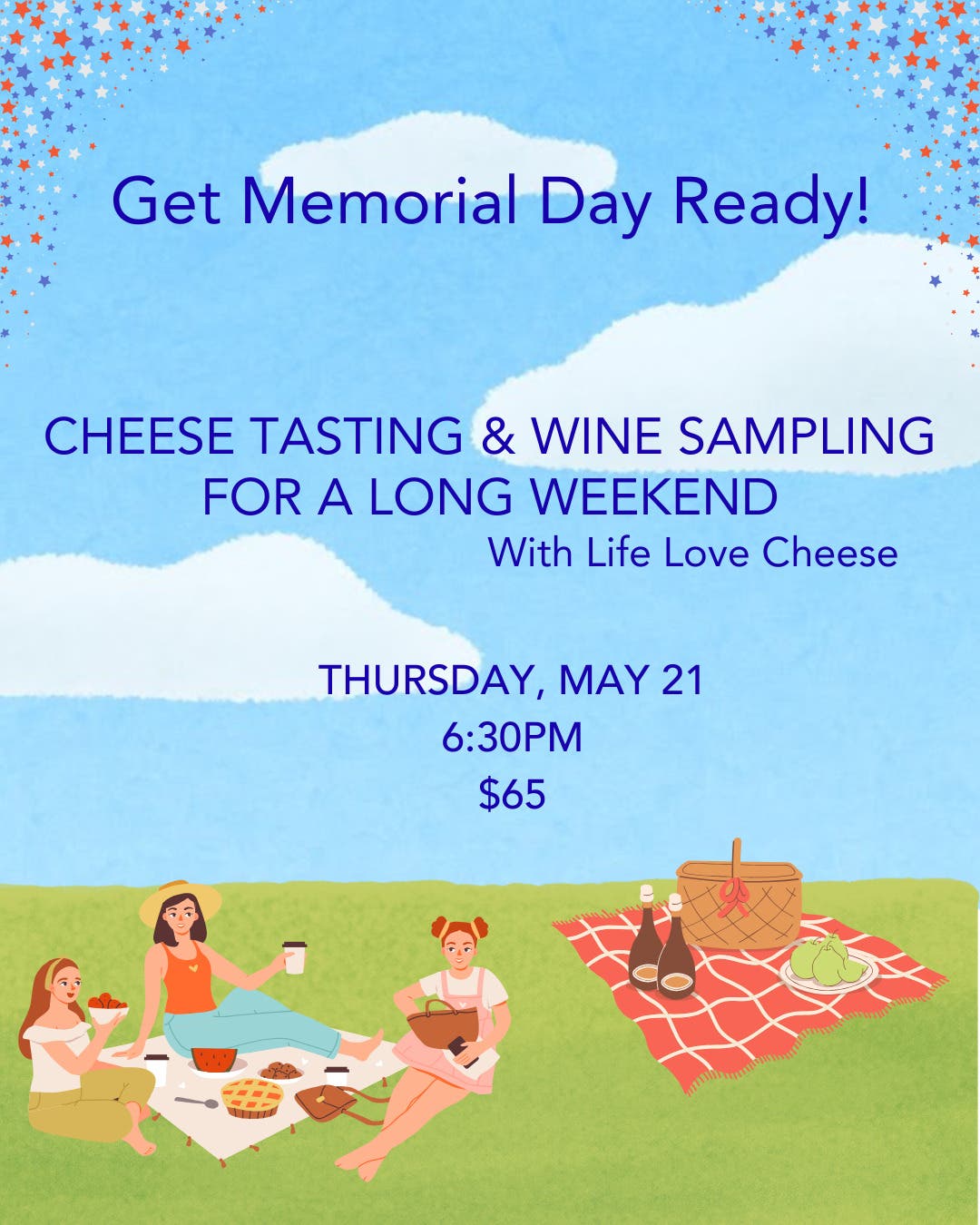 Get Memorial Day Ready!

CHEESE TASTING & WINE SAMPLING FOR A LONG WEEKEND
With Life Love Cheese

THURSDAY, MAY 21
6:30PM
$65